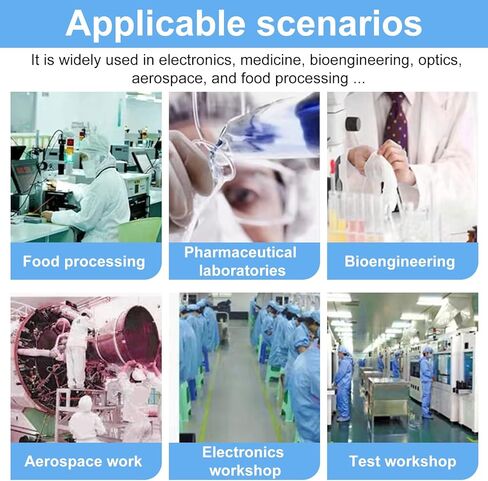 Applicable scenarios

It is widely used in electronics, medicine, bioengineering, optics, aerospace, and food processing ...

Food processing

Pharmaceutical laboratories

Bioengineering

Aerospace work

Electronics workshop

Test workshop